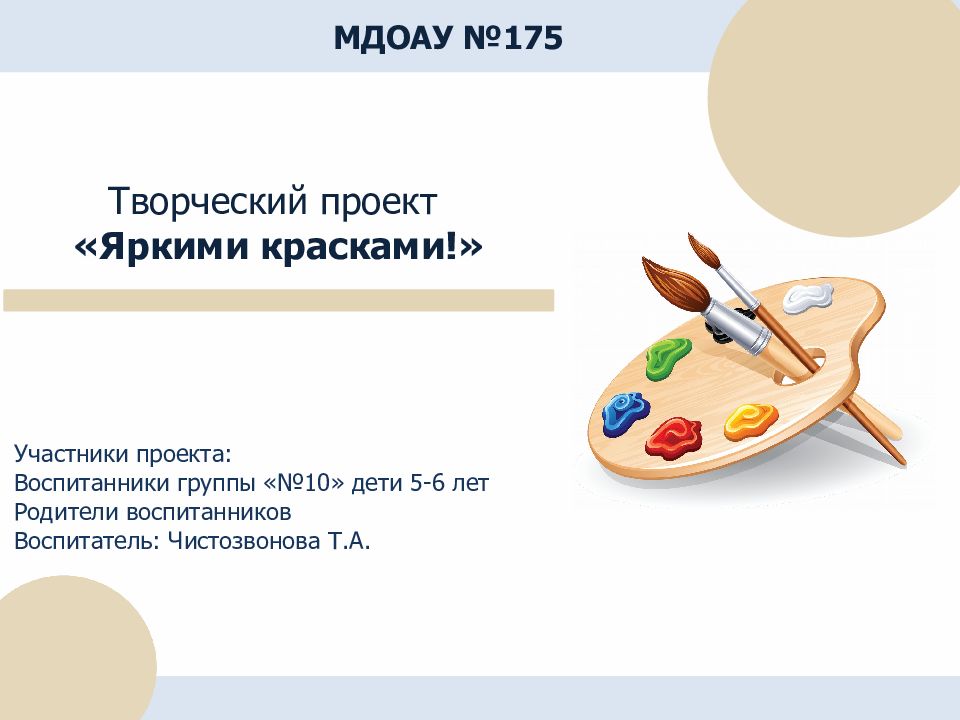 МДОАУ №175

Творческий проект
«Яркими красками!»

Участники проекта:
Воспитанники группы «№10» дети 5-6 лет
Родители воспитанников
Воспитатель: Чистозвонова Т.А.